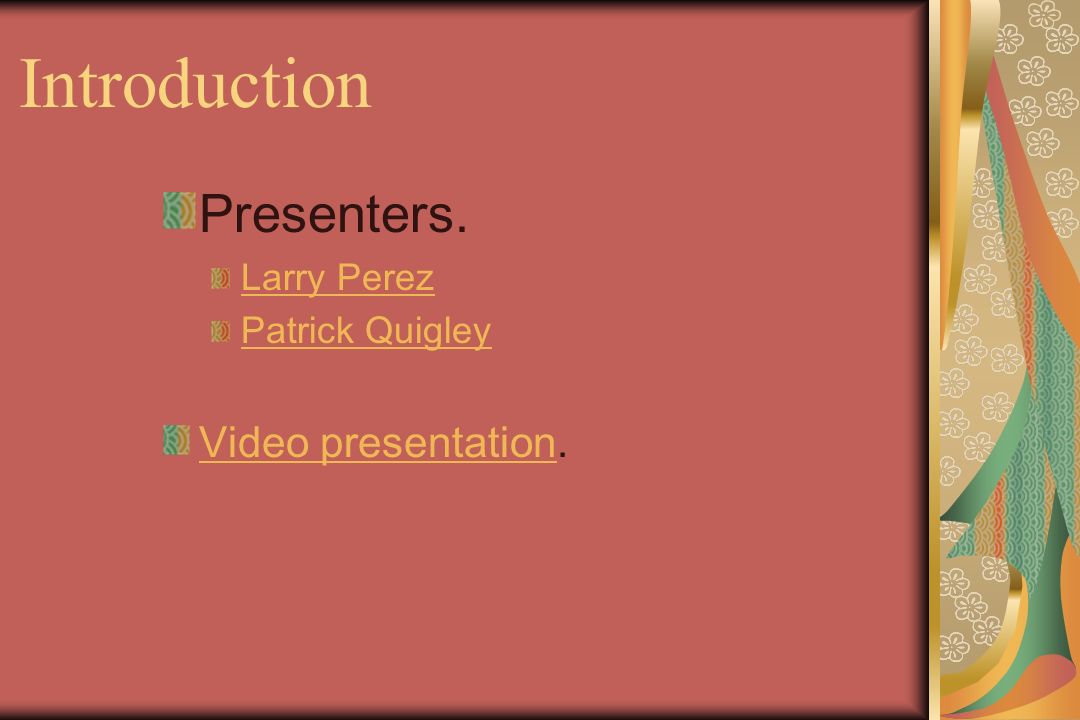 Introduction

Presenters.

Larry Perez

Patrick Quigley

Video presentation.